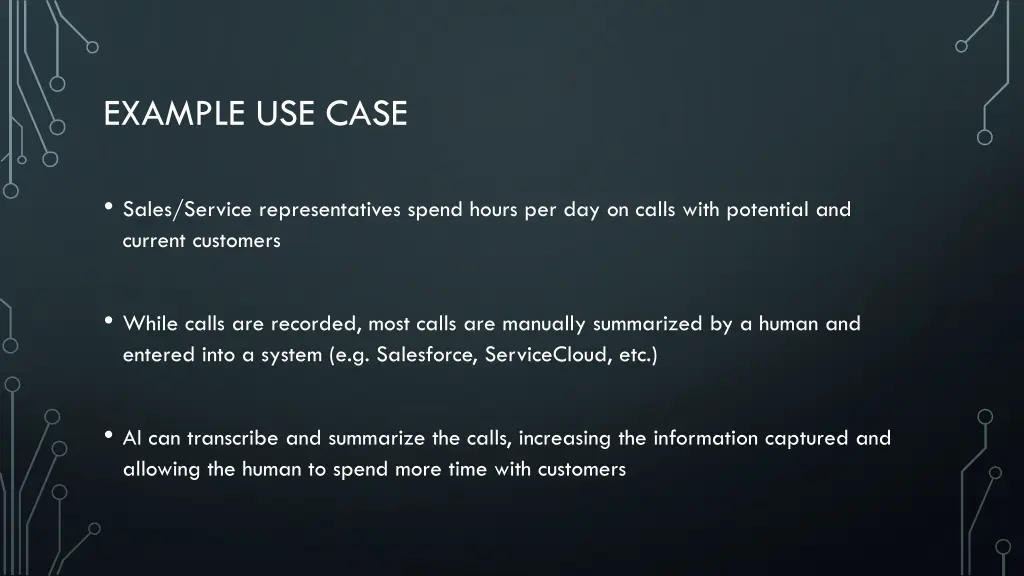 EXAMPLE USE CASE

• Sales/Service representatives spend hours per day on calls with potential and current customers

• While calls are recorded, most calls are manually summarized by a human and entered into a system (e.g. Salesforce, ServiceCloud, etc.)

• AI can transcribe and summarize the calls, increasing the information captured and allowing the human to spend more time with customers